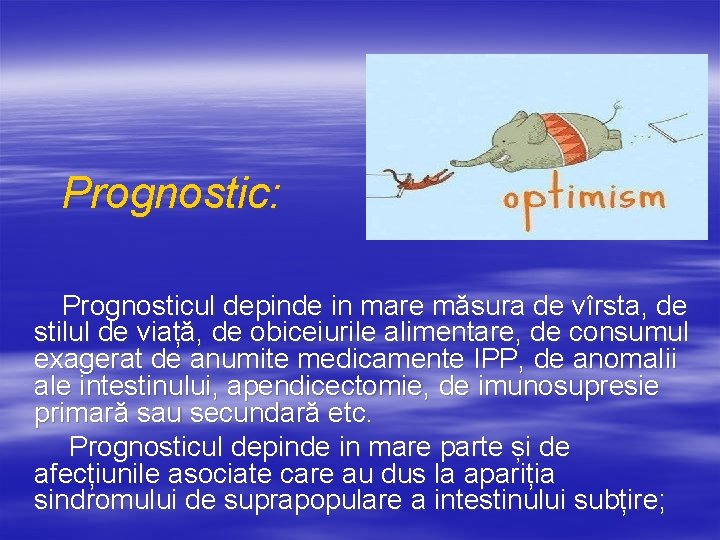 Prognostic:

optimism

Prognosticul depinde in mare măsura de vîrsta, de stilul de viață, de obiceiurile alimentare, de consumul exagerat de anumite medicamente IPP, de anomalii ale intestinului, apendicectomie, de imunosupresie primară sau secundară etc.

Prognosticul depinde in mare parte și de afecțiunile asociate care au dus la apariția sindromului de suprapopulare a intestinului subțire;